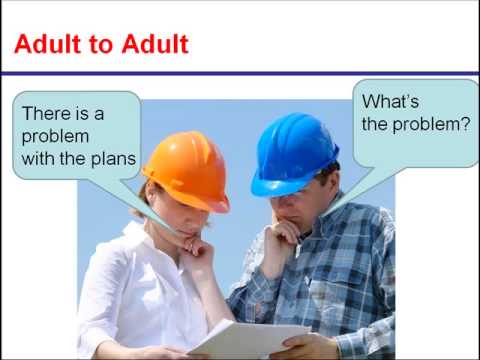 Adult to Adult

There is a problem with the plans

What's the problem?